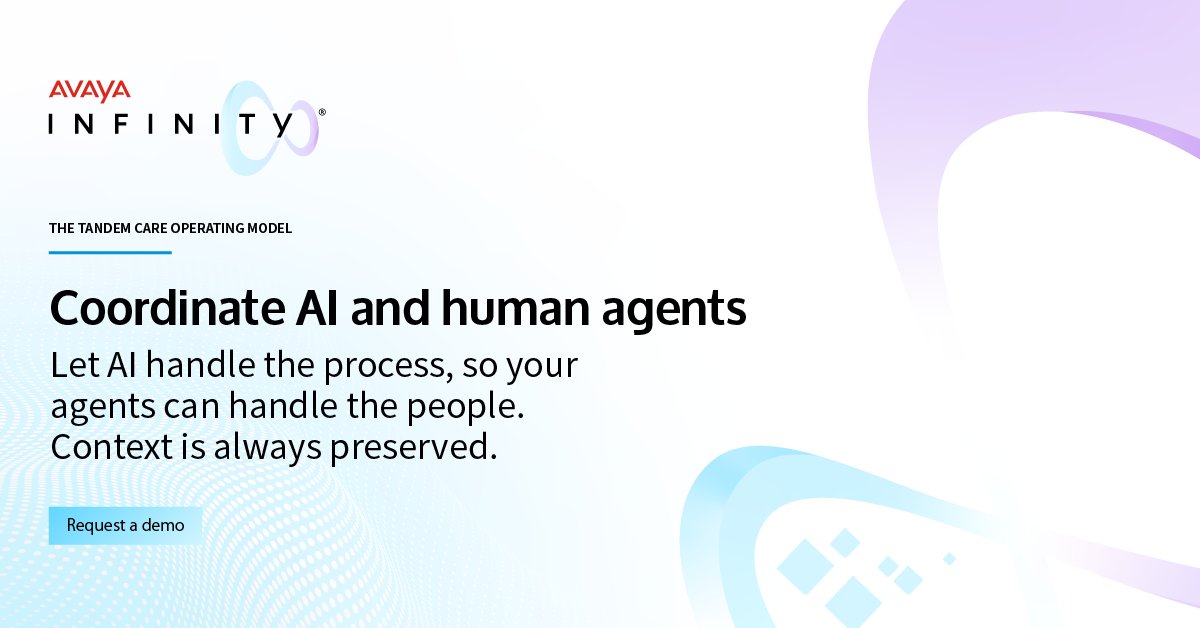 AVAYA
INFINITY®

THE TANDEM CARE OPERATING MODEL

Coordinate AI and human agents

Let AI handle the process, so your agents can handle the people. Context is always preserved.

Request a demo